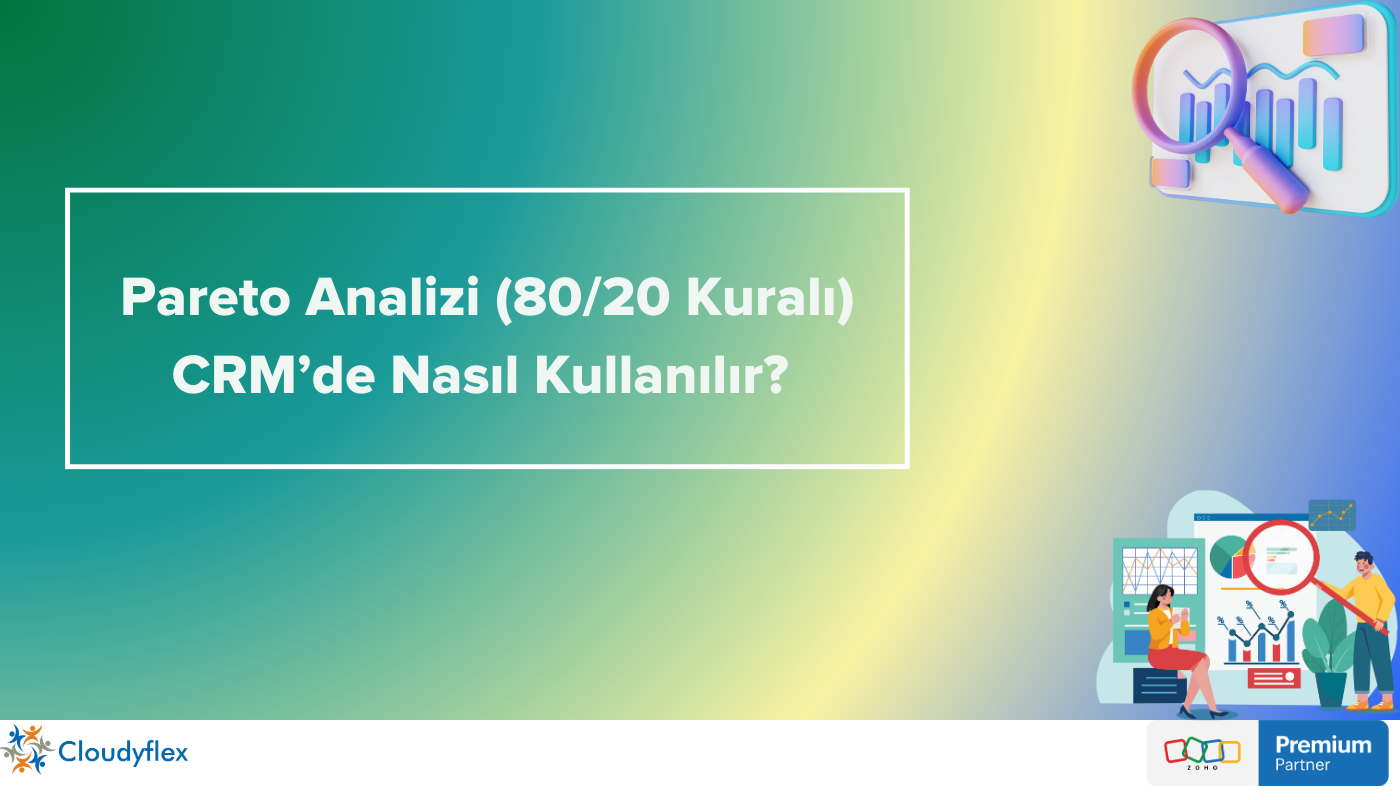 Pareto Analizi (80/20 Kuralı) CRM'de Nasıl Kullanılır?

Cloudyflex

ZOHO

Premium Partner